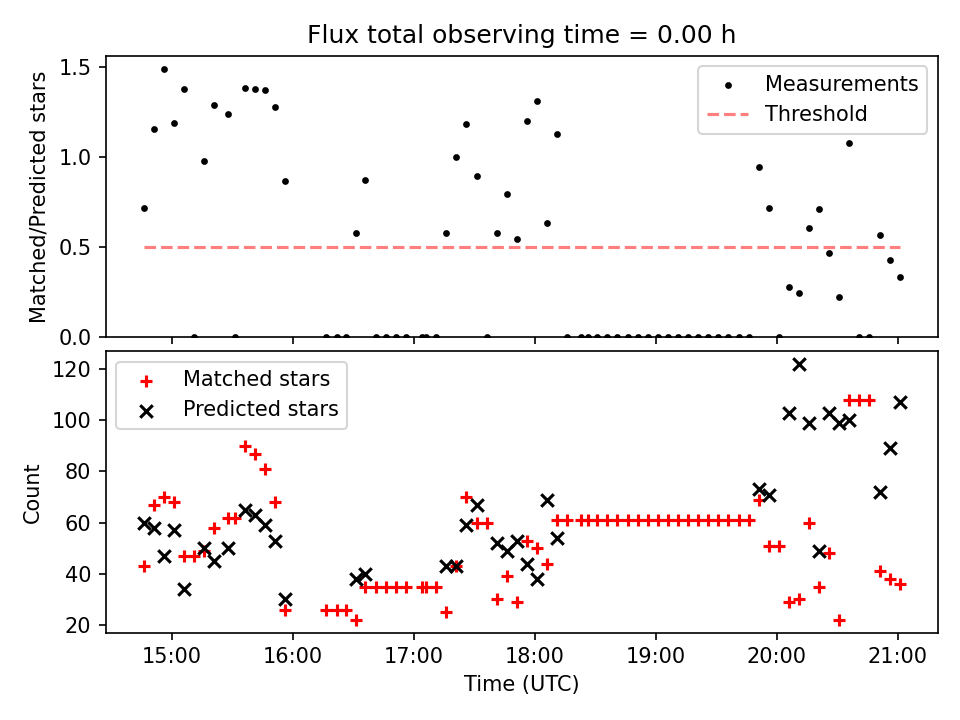 Flux total observing time = 0.00 h

Matched/Predicted stars

1.5
1.0
0.5
0.0

Measurements
Threshold

Count

120
100
80
60
40
20

Matched stars
Predicted stars

15:00 16:00 17:00 18:00 19:00 20:00 21:00

Time (UTC)